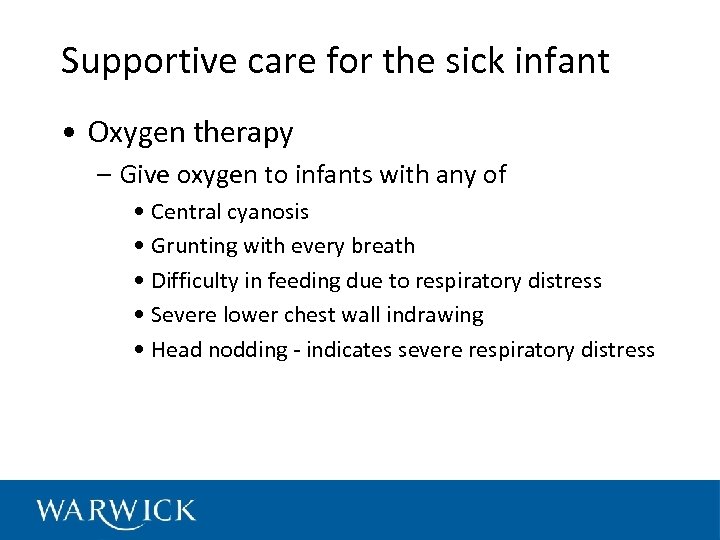 Supportive care for the sick infant

• Oxygen therapy
  – Give oxygen to infants with any of
    • Central cyanosis
    • Grunting with every breath
    • Difficulty in feeding due to respiratory distress
    • Severe lower chest wall indrawing
    • Head nodding - indicates severe respiratory distress

WARWICK